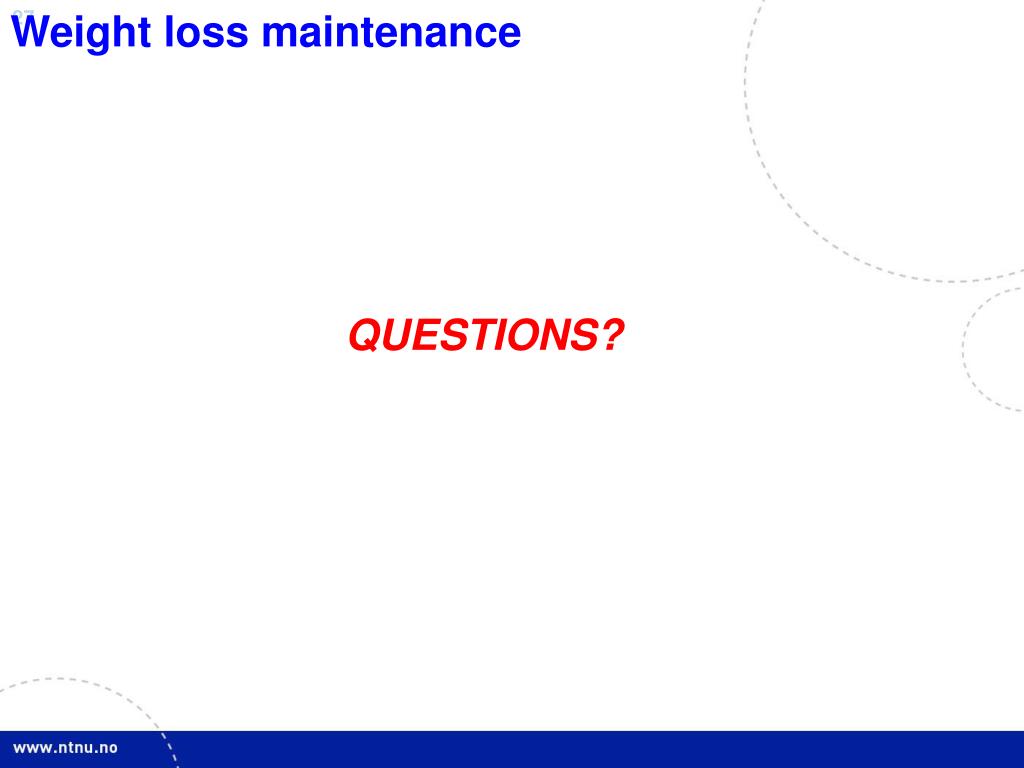 Weight loss maintenance

QUESTIONS?

www.ntnu.no